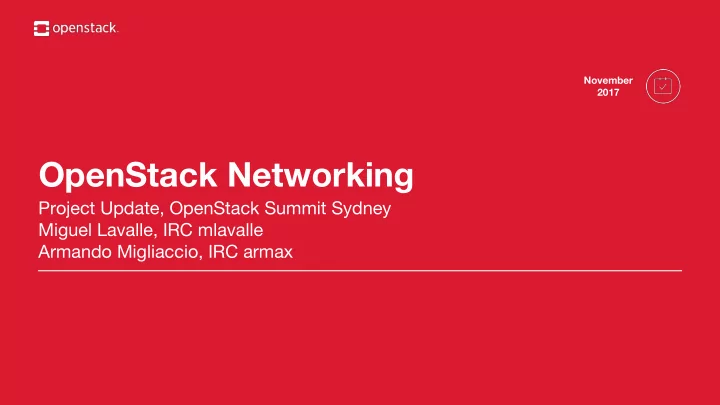 openstack.

November 2017

OpenStack Networking
Project Update, OpenStack Summit Sydney
Miguel Lavalle, IRC mlavalle
Armando Migliaccio, IRC armax